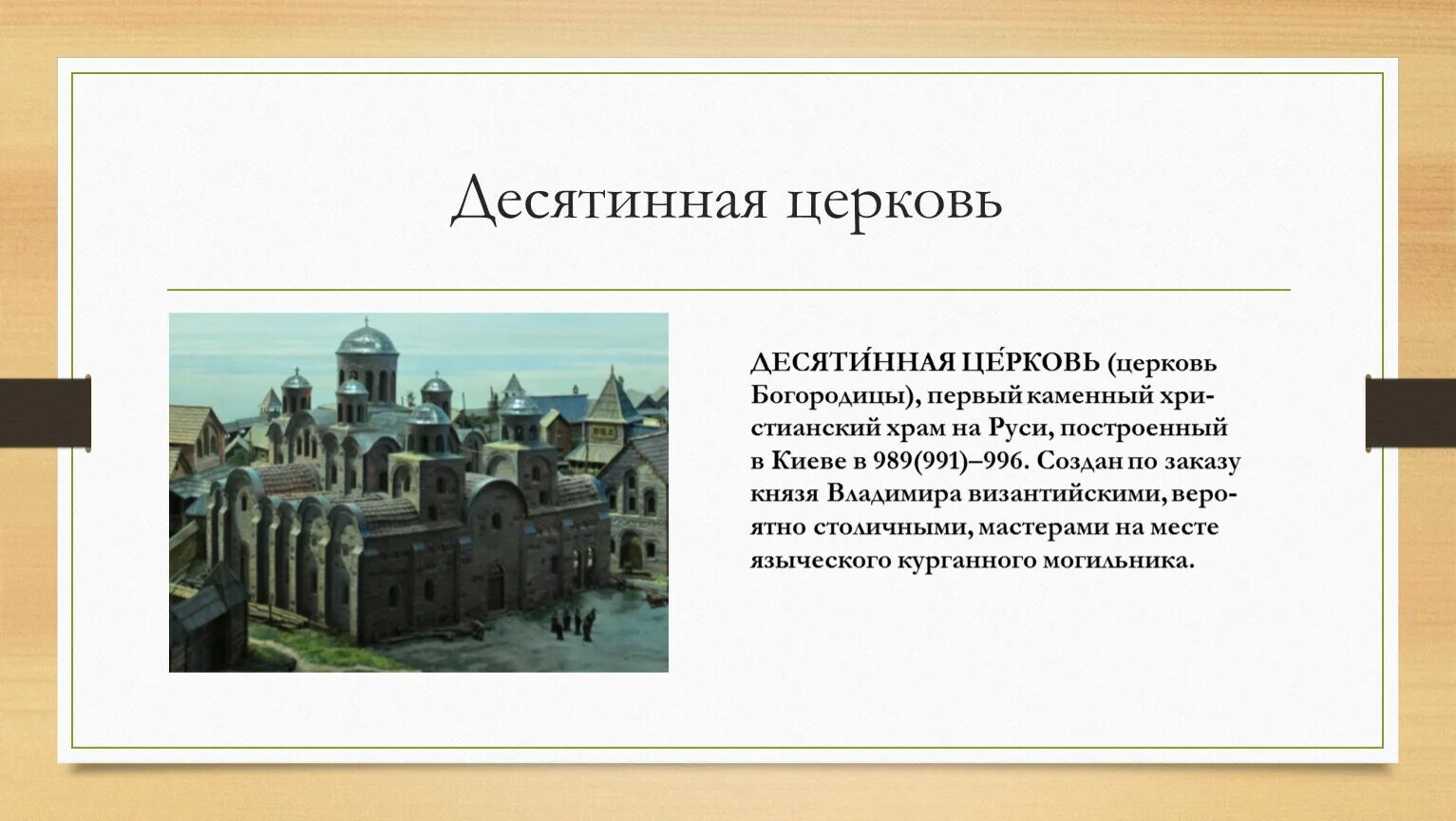 Десятинная церковь

ДЕСЯТИ́ННАЯ ЦЕ́РКОВЬ (церковь Богородицы), первый каменный христианский храм на Руси, построенный в Киеве в 989(991)–996. Создан по заказу князя Владимира византийскими, вероятно столичными, мастерами на месте языческого курганного могильника.